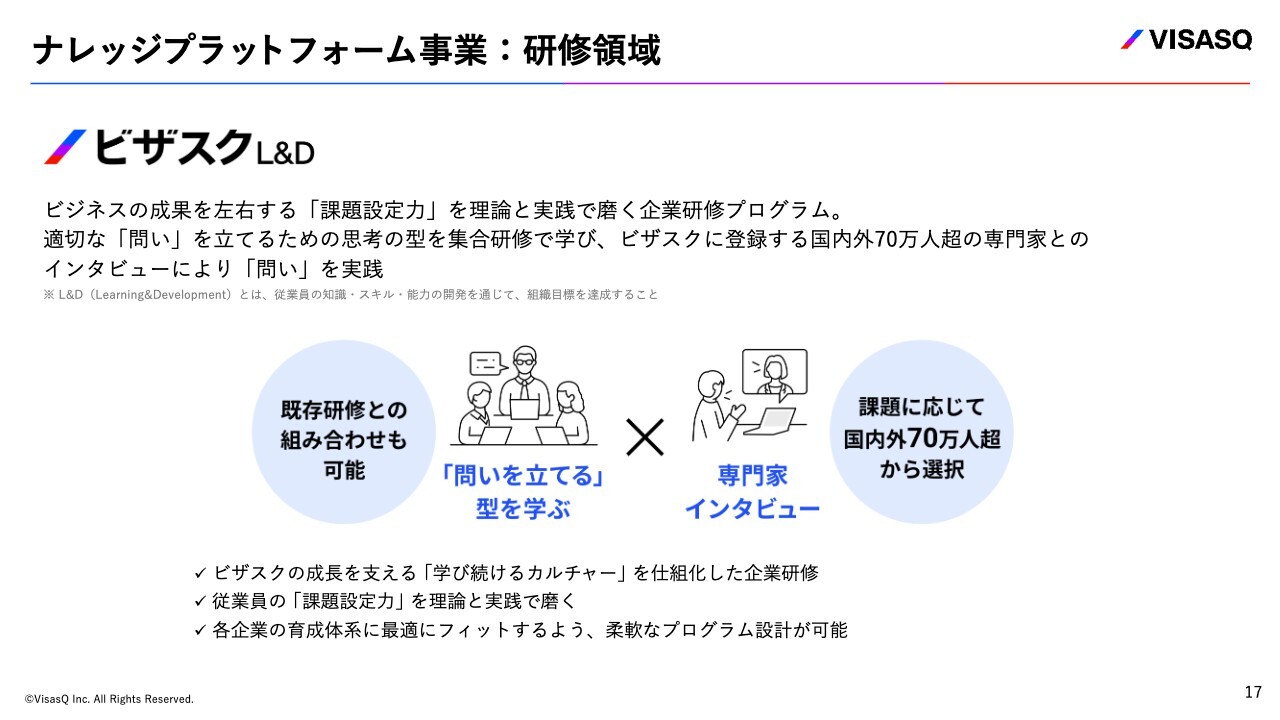 ナレッジプラットフォーム事業：研修領域

VISASQ

ビザスクL&D

ビジネスの成果を左右する「課題設定力」を理論と実践で磨く企業研修プログラム。
適切な「問い」を立てるための思考の型を集合研修で学び、ビザスクに登録する国内外70万人超の専門家とのインタビューにより「問い」を実践

※ L&D（Learning&Development）とは、従業員の知識・スキル・能力の開発を通じて、組織目標を達成すること

既存研修との組み合わせも可能

「問いを立てる」型を学ぶ

×

専門家インタビュー

課題に応じて国内外70万人超から選択

✓ ビザスクの成長を支える「学び続けるカルチャー」を仕組化した企業研修
✓ 従業員の「課題設定力」を理論と実践で磨く
✓ 各企業の育成体系に最適にフィットするよう、柔軟なプログラム設計が可能

©VisasQ Inc. All Rights Reserved.

17